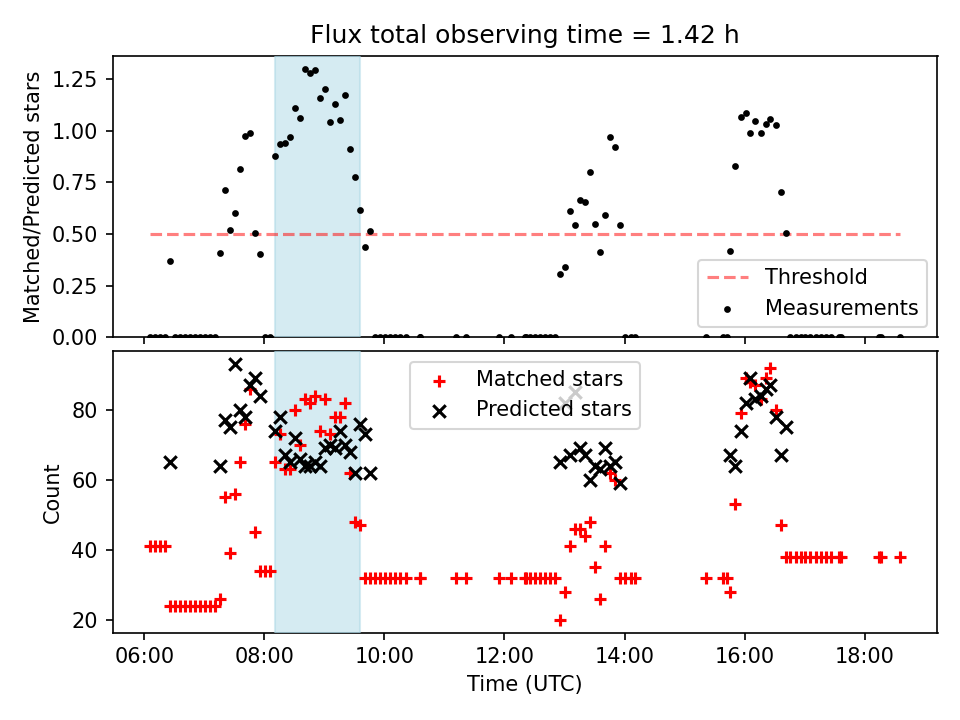 Flux total observing time = 1.42 h

Matched/Predicted stars

1.25
1.00
0.75
0.50
0.25
0.00

Threshold
Measurements

Count

80
60
40
20

Matched stars
Predicted stars

06:00
08:00
10:00
12:00
14:00
16:00
18:00

Time (UTC)